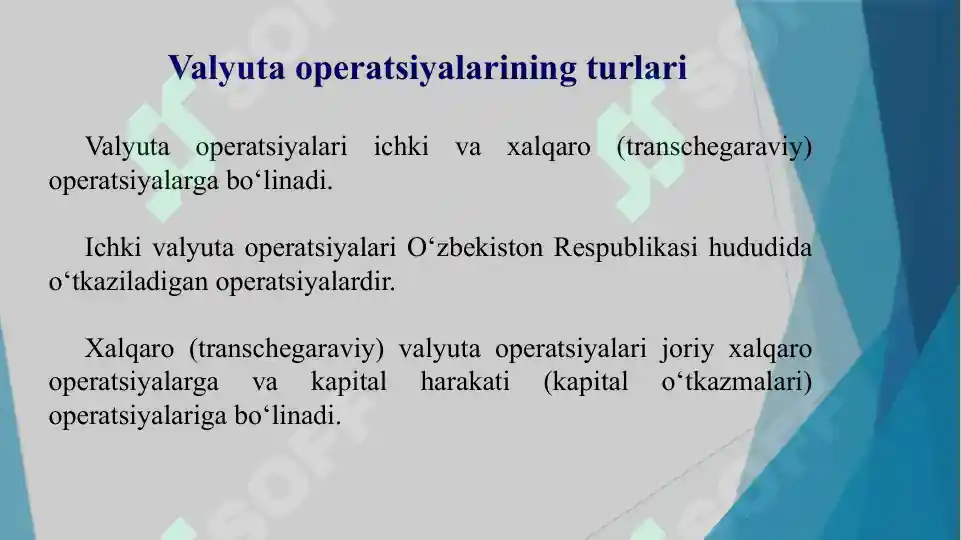 Valyuta operatsiyalarining turlari

Valyuta operatsiyalari ichki va xalqaro (transchegaraviy) operatsiyalarga bo‘linadi.

Ichki valyuta operatsiyalari O‘zbekiston Respublikasi hududida o‘tkaziladigan operatsiyalardir.

Xalqaro (transchegaraviy) valyuta operatsiyalari joriy xalqaro operatsiyalarga va kapital harakati (kapital o‘tkazmalari) operatsiyalariga bo‘linadi.